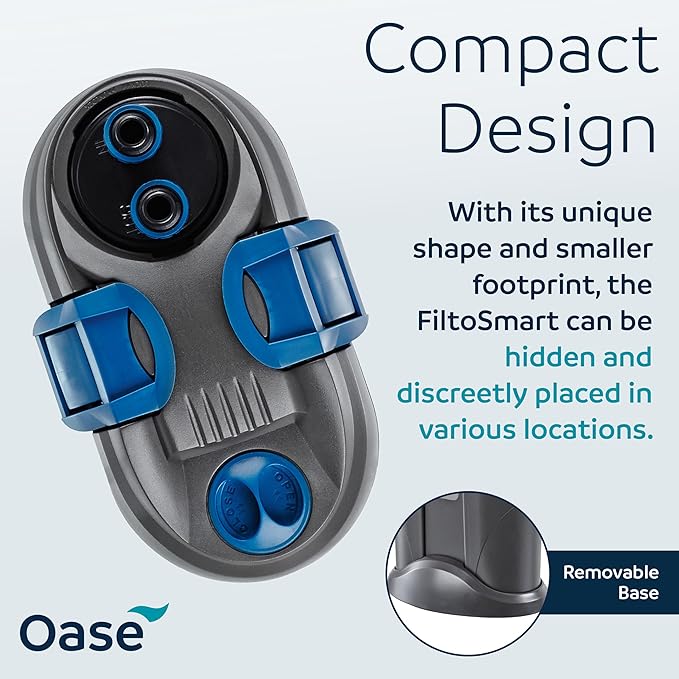 Compact Design

With its unique shape and smaller footprint, the FiltoSmart can be hidden and discreetly placed in various locations.

CLOSE OPEN

Removable Base

Oase